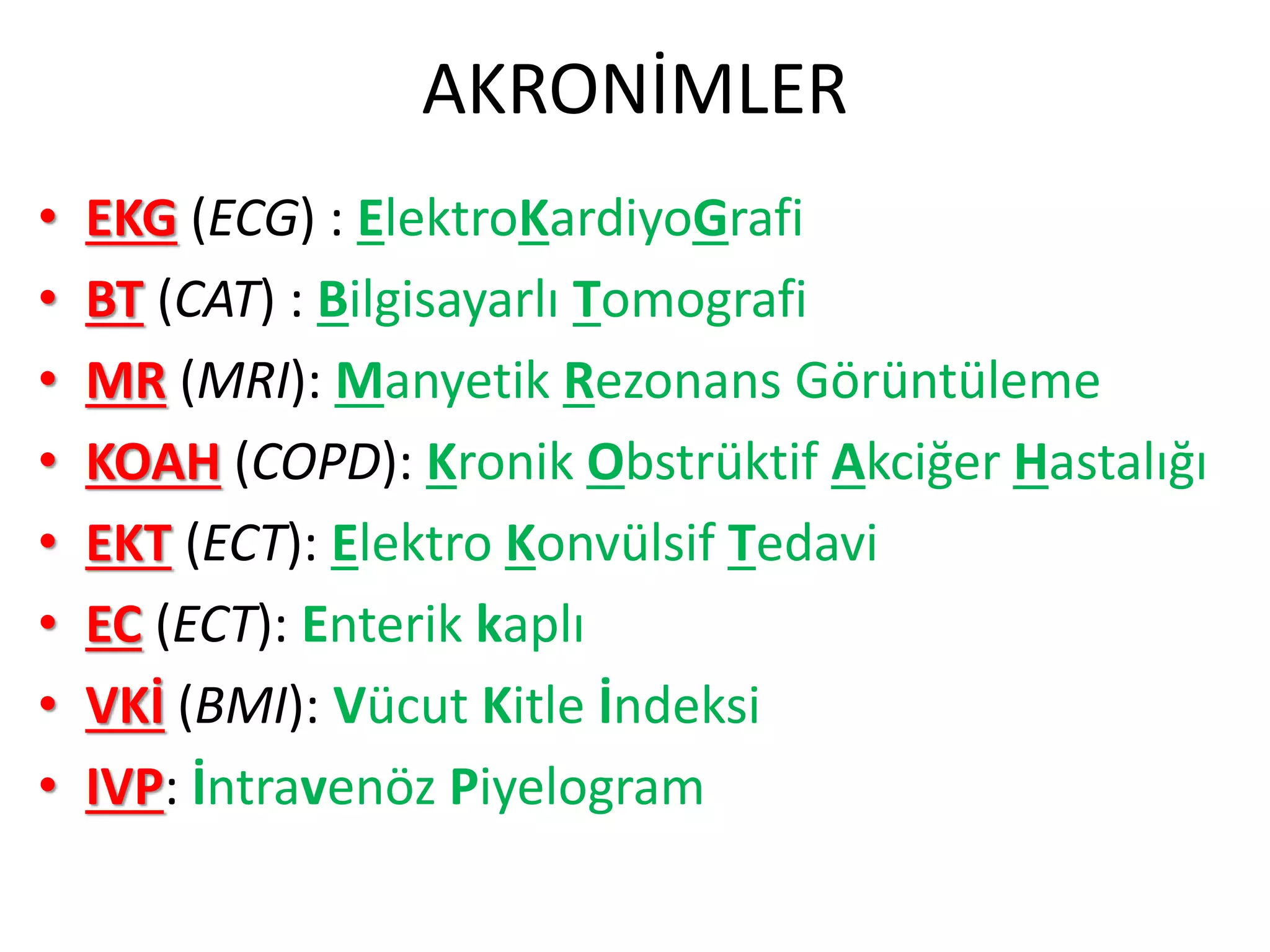 AKRONİMLER

• EKG (ECG) : ElektroKardiyoGrafi
• BT (CAT) : Bilgisayarlı Tomografi
• MR (MRI): Manyetik Rezonans Görüntüleme
• KOAH (COPD): Kronik Obstrüktif Akciğer Hastalığı
• EKT (ECT): Elektro Konvülsif Tedavi
• EC (ECT): Enterik kaplı
• VKİ (BMI): Vücut Kitle İndeksi
• IVP: İntravenöz Piyelogram